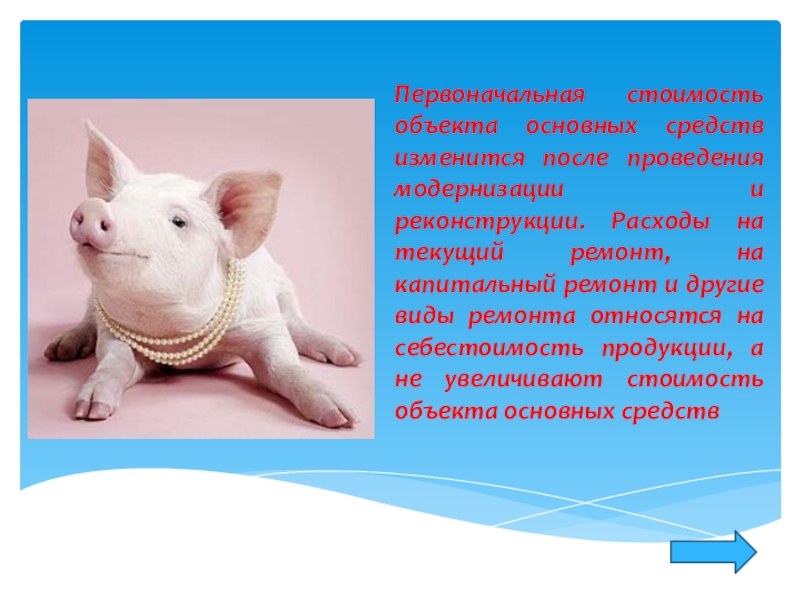 Первоначальная стоимость объекта основных средств изменится после проведения модернизации и реконструкции. Расходы на текущий ремонт, на капитальный ремонт и другие виды ремонта относятся на себестоимость продукции, а не увеличивают стоимость объекта основных средств